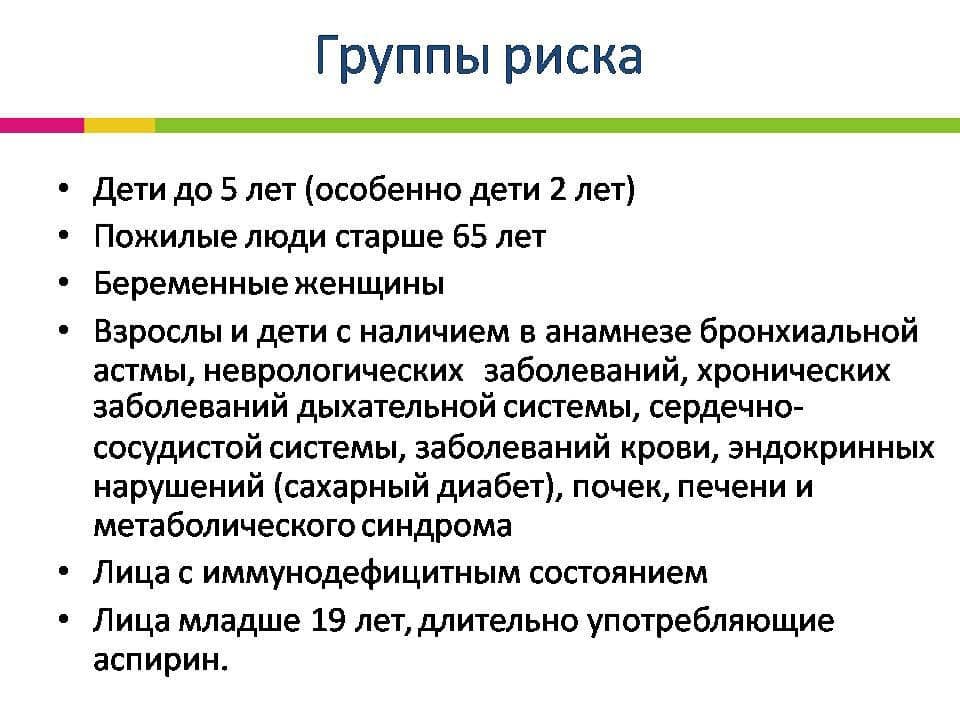 Группы риска

• Дети до 5 лет (особенно дети 2 лет)
• Пожилые люди старше 65 лет
• Беременные женщины
• Взрослы и дети с наличием в анамнезе бронхиальной астмы, неврологических заболеваний, хронических заболеваний дыхательной системы, сердечно-сосудистой системы, заболеваний крови, эндокринных нарушений (сахарный диабет), почек, печени и метаболического синдрома
• Лица с иммунодефицитным состоянием
• Лица младше 19 лет, длительно употребляющие аспирин.